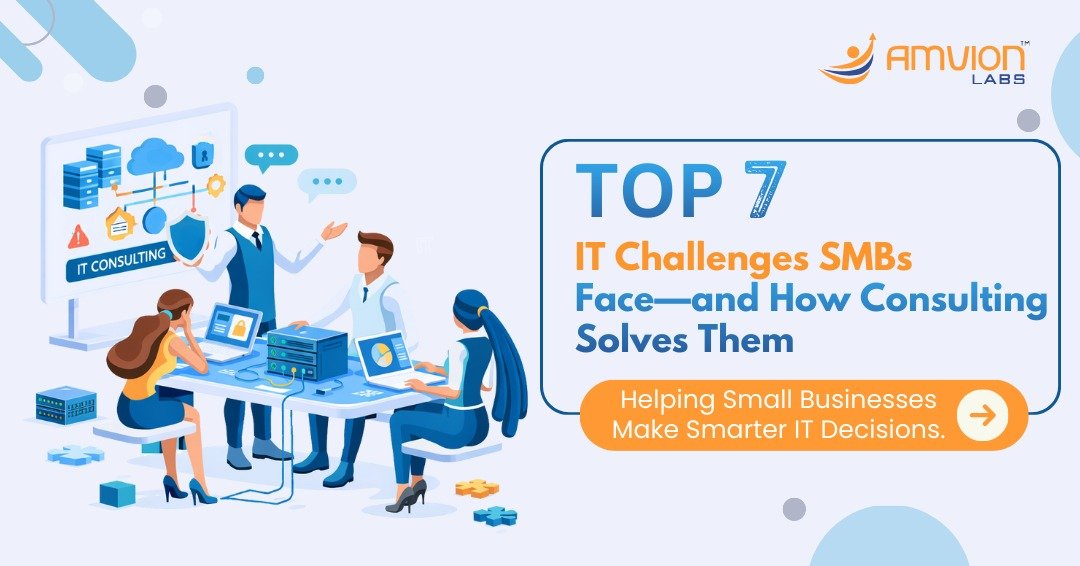 AMVION™
LABS

IT CONSULTING

TOP 7
IT Challenges SMBs Face—and How Consulting Solves Them

Helping Small Businesses Make Smarter IT Decisions.